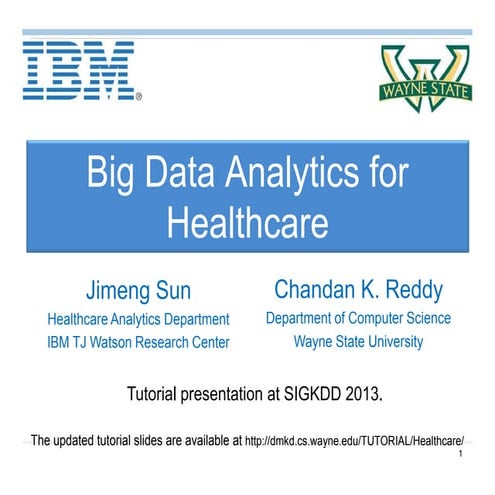 IBM®

WAYNE STATE

Big Data Analytics for Healthcare

Jimeng Sun
Healthcare Analytics Department
IBM TJ Watson Research Center

Chandan K. Reddy
Department of Computer Science
Wayne State University

Tutorial presentation at SIGKDD 2013.

The updated tutorial slides are available at http://dmkd.cs.wayne.edu/TUTORIAL/Healthcare/

1